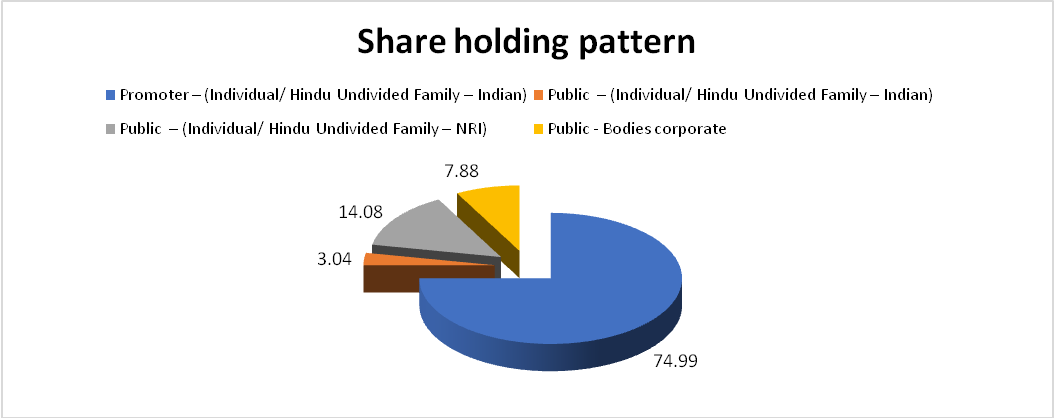 Share holding pattern

Promoter – (Individual/ Hindu Undivided Family – Indian)
Public – (Individual/ Hindu Undivided Family – Indian)
Public – (Individual/ Hindu Undivided Family – NRI)
Public - Bodies corporate

7.88
14.08
3.04
74.99